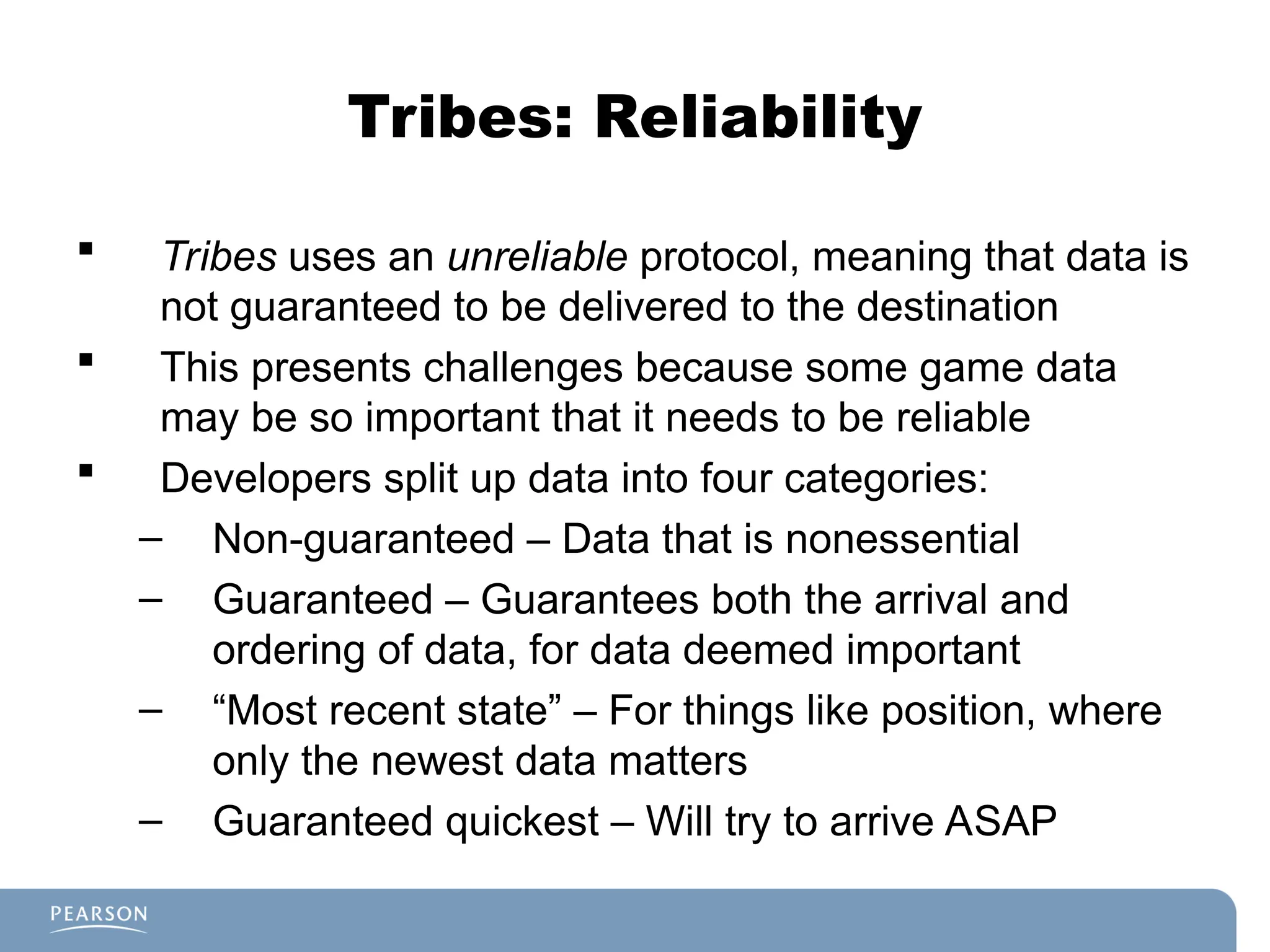 Tribes: Reliability

▪ Tribes uses an unreliable protocol, meaning that data is not guaranteed to be delivered to the destination
▪ This presents challenges because some game data may be so important that it needs to be reliable
▪ Developers split up data into four categories:
– Non-guaranteed – Data that is nonessential
– Guaranteed – Guarantees both the arrival and ordering of data, for data deemed important
– “Most recent state” – For things like position, where only the newest data matters
– Guaranteed quickest – Will try to arrive ASAP

PEARSON